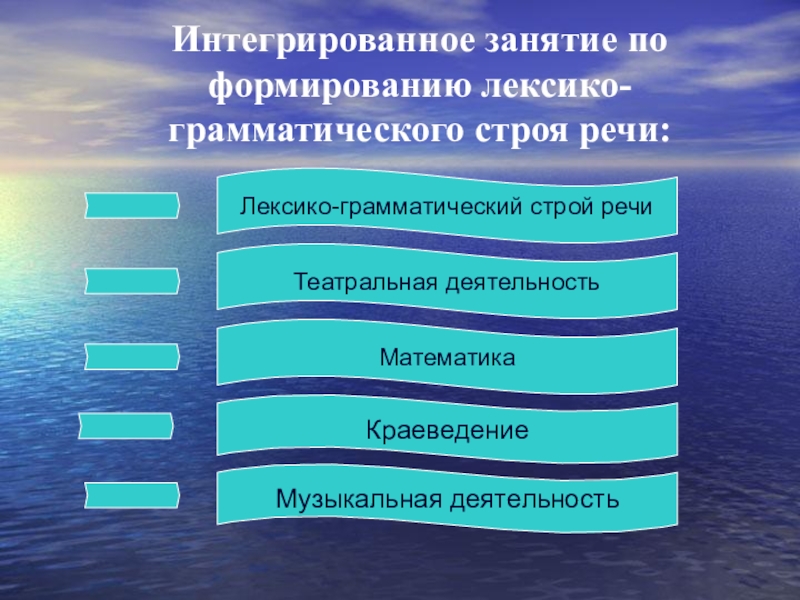 Интегрированное занятие по формированию лексико-грамматического строя речи:

Лексико-грамматический строй речи

Театральная деятельность

Математика

Краеведение

Музыкальная деятельность